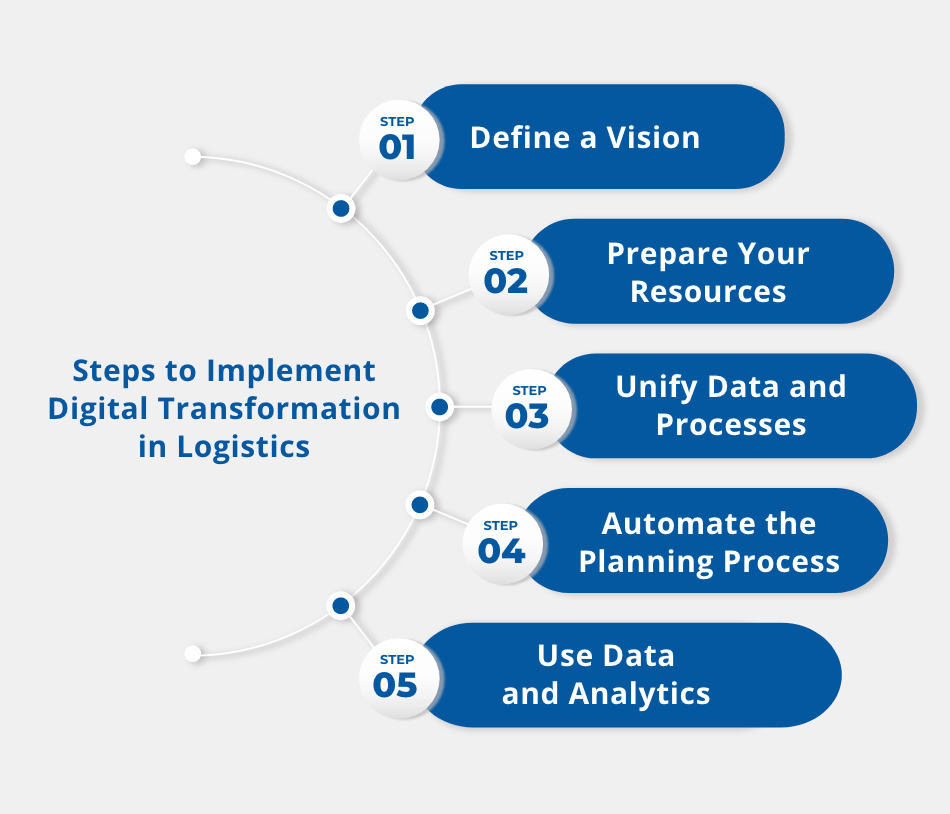 Steps to Implement Digital Transformation in Logistics

STEP 01 Define a Vision

STEP 02 Prepare Your Resources

STEP 03 Unify Data and Processes

STEP 04 Automate the Planning Process

STEP 05 Use Data and Analytics